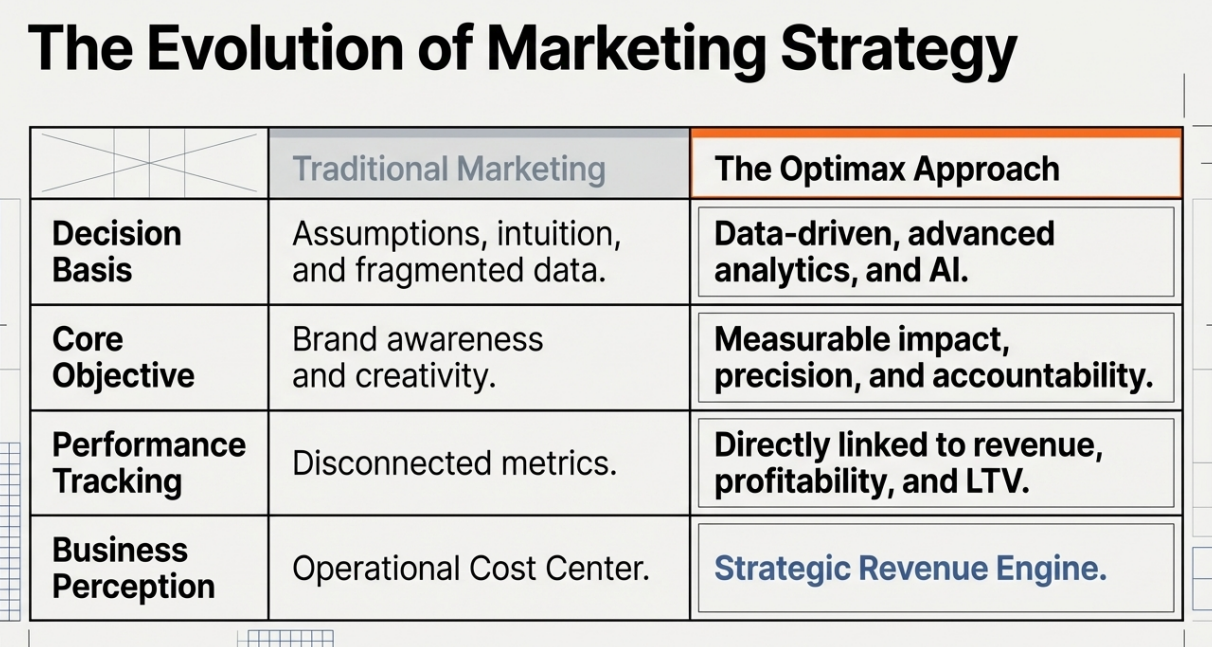 The Evolution of Marketing Strategy

| | Traditional Marketing | The Optimax Approach |
|---|---|---|
| Decision Basis | Assumptions, intuition, and fragmented data. | Data-driven, advanced analytics, and AI. |
| Core Objective | Brand awareness and creativity. | Measurable impact, precision, and accountability. |
| Performance Tracking | Disconnected metrics. | Directly linked to revenue, profitability, and LTV. |
| Business Perception | Operational Cost Center. | Strategic Revenue Engine. |